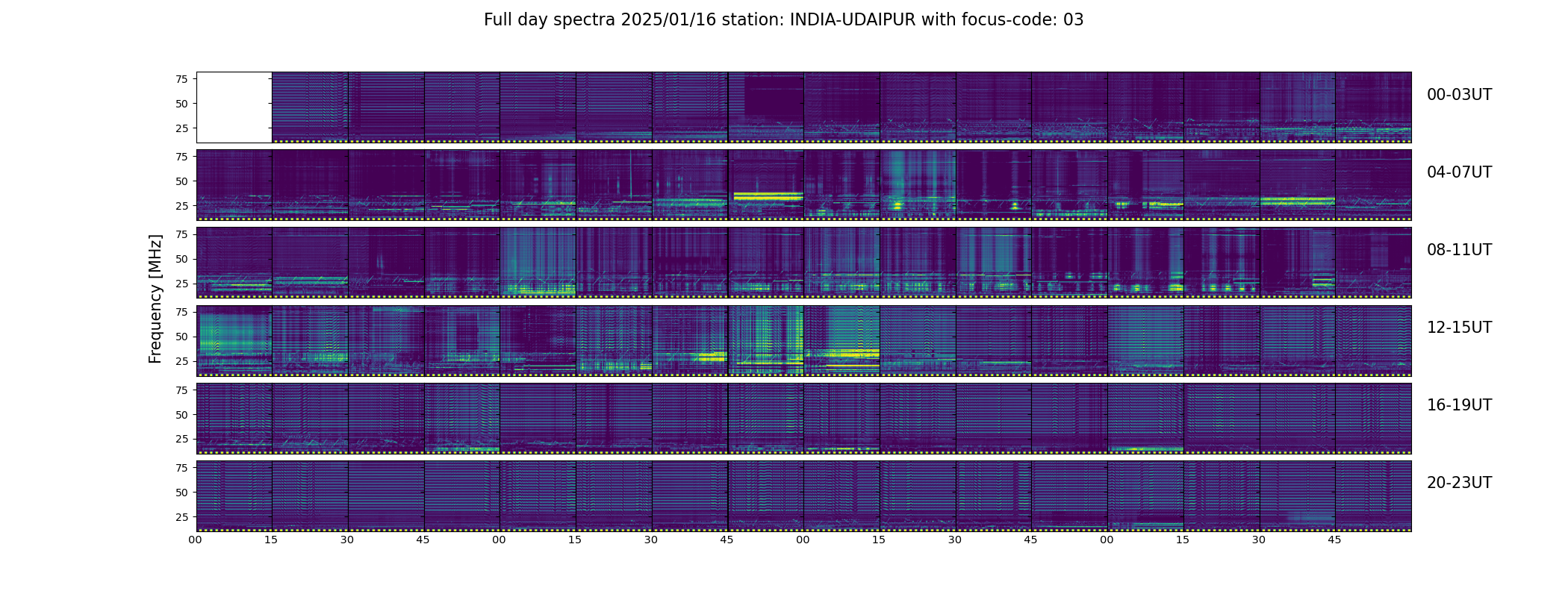 Full day spectra 2025/01/16 station: INDIA-UDAIPUR with focus-code: 03

Frequency [MHz]

75
50
25

00-03UT

75
50
25

04-07UT

75
50
25

08-11UT

75
50
25

12-15UT

75
50
25

16-19UT

75
50
25

20-23UT

00 15 30 45 00 15 30 45 00 15 30 45 00 15 30 45